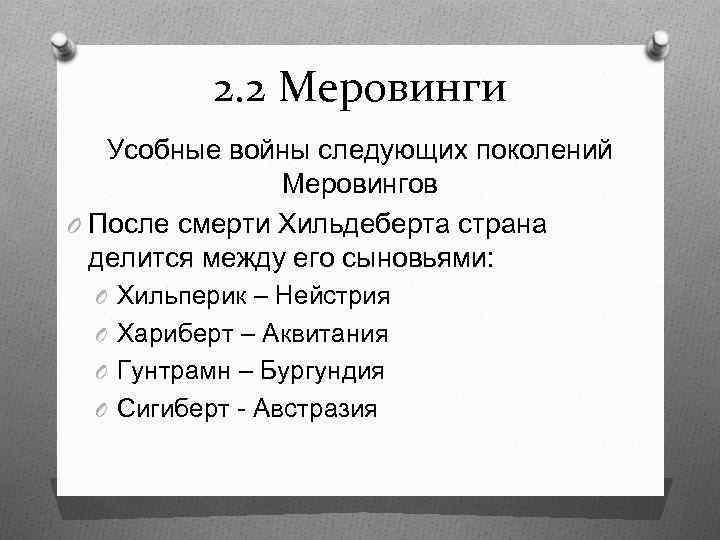 2.2 Меровинги

Усобные войны следующих поколений Меровингов

После смерти Хильдеберта страна делится между его сыновьями:

Хильперик – Нейстрия

Хариберт – Аквитания

Гунтрамн – Бургундия

Сигиберт - Австразия